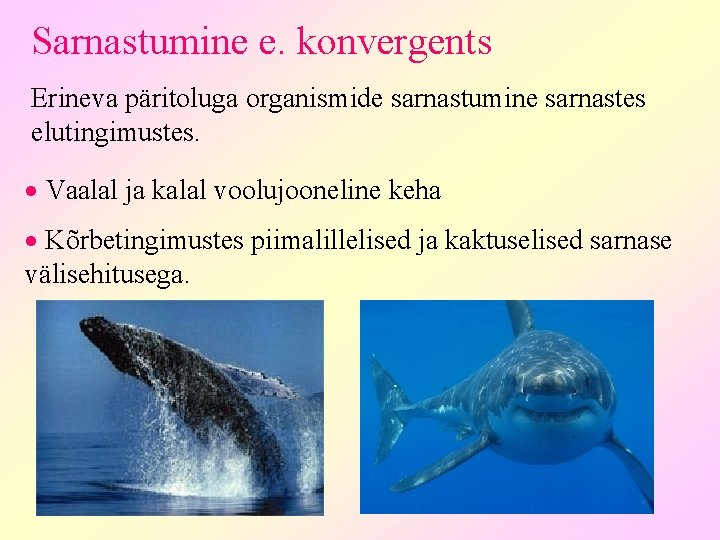 Sarnastumine e. konvergents

Erineva päritoluga organismide sarnastumine sarnastes elutingimustes.

• Vaalal ja kalal voolujooneline keha

• Kõrbetingimustes piimalillelised ja kaktuselised sarnase välisehitusega.